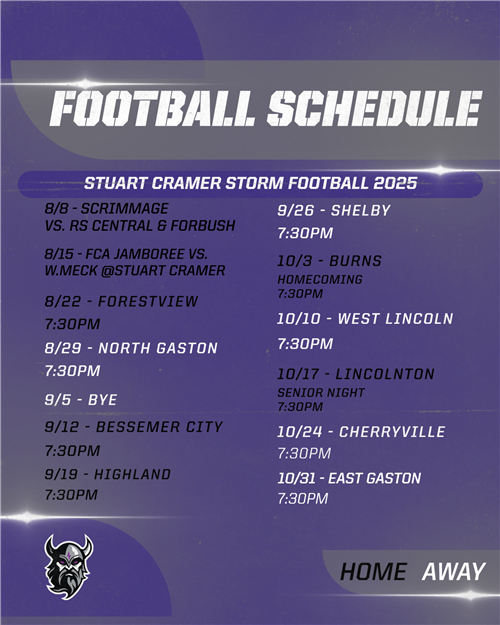 FOOTBALL SCHEDULE

STUART CRAMER STORM FOOTBALL 2025

8/8 - SCRIMMAGE VS. RS CENTRAL & FORBUSH

8/15 - FCA JAMBOREE VS. W.MECK @STUART CRAMER

8/22 - FORESTVIEW
7:30PM

8/29 - NORTH GASTON
7:30PM

9/5 - BYE

9/12 - BESSEMER CITY
7:30PM

9/19 - HIGHLAND
7:30PM

9/26 - SHELBY
7:30PM

10/3 - BURNS
HOMECOMING
7:30PM

10/10 - WEST LINCOLN
7:30PM

10/17 - LINCOLNTON
SENIOR NIGHT
7:30PM

10/24 - CHERRYVILLE
7:30PM

10/31 - EAST GASTON
7:30PM

HOME AWAY